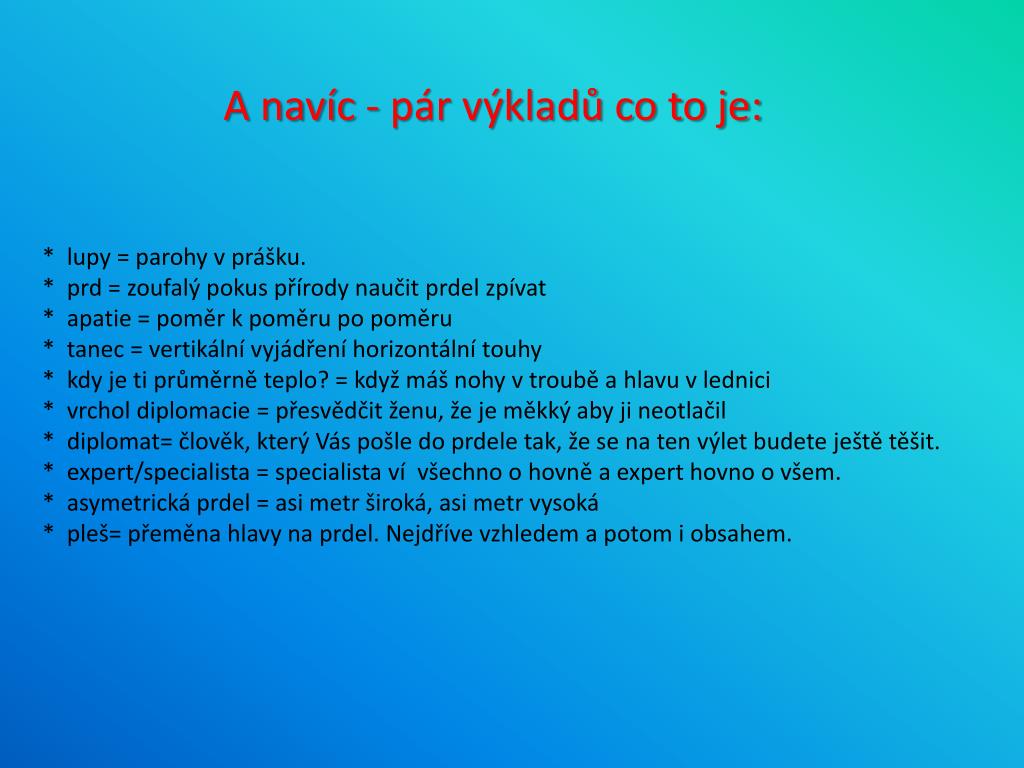 A navíc - pár výkladů co to je:

* lupy = parohy v prášku.
* prd = zoufalý pokus přírody naučit prdel zpívat
* apatie = poměr k poměru po poměru
* tanec = vertikální vyjádření horizontální touhy
* kdy je ti průměrně teplo? = když máš nohy v troubě a hlavu v lednici
* vrchol diplomacie = přesvědčit ženu, že je měkký aby ji neotlačil
* diplomat= člověk, který Vás pošle do prdele tak, že se na ten výlet budete ještě těšit.
* expert/specialista = specialista ví všechno o hovně a expert hovno o všem.
* asymetrická prdel = asi metr široká, asi metr vysoká
* pleš= přeměna hlavy na prdel. Nejdříve vzhledem a potom i obsahem.